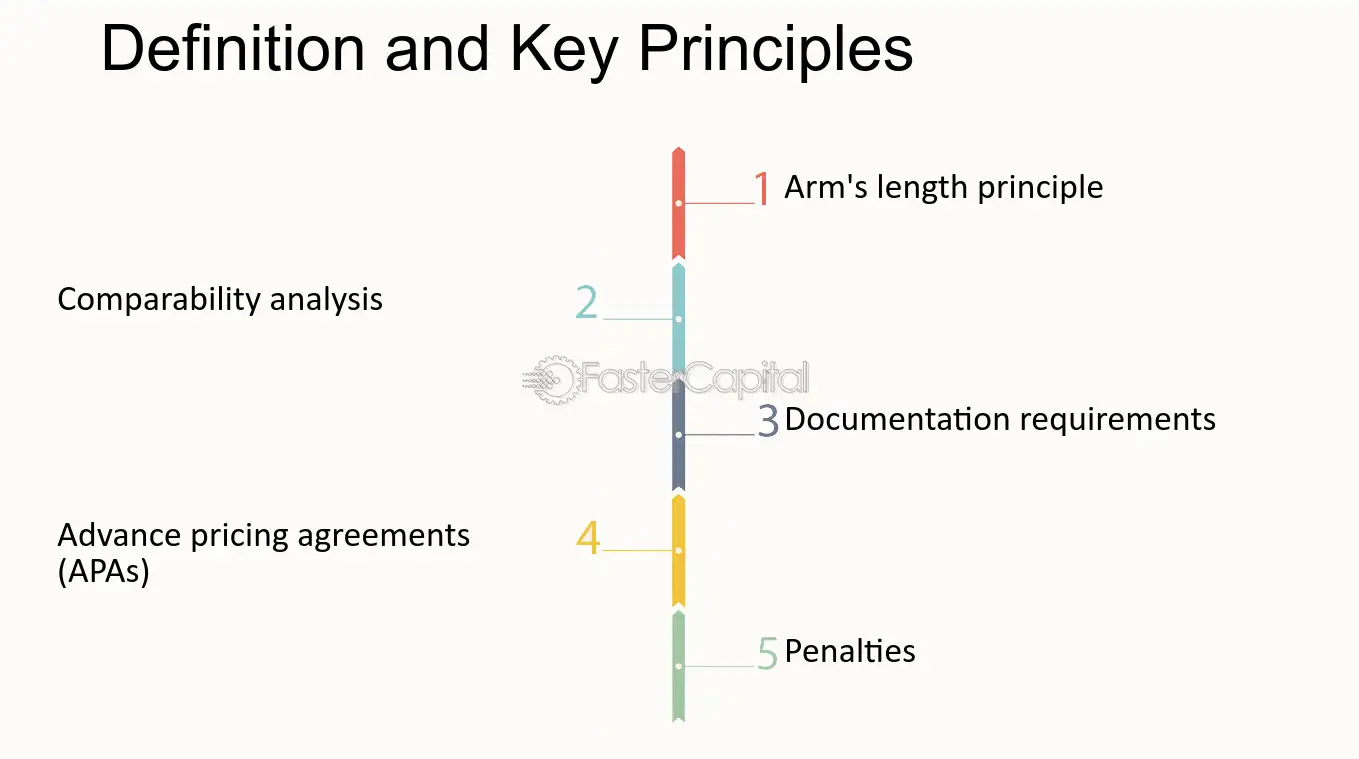 Definition and Key Principles

1 Arm's length principle

Comparability analysis 2

3 Documentation requirements

Advance pricing agreements (APAs) 4

5 Penalties

FasterCapital